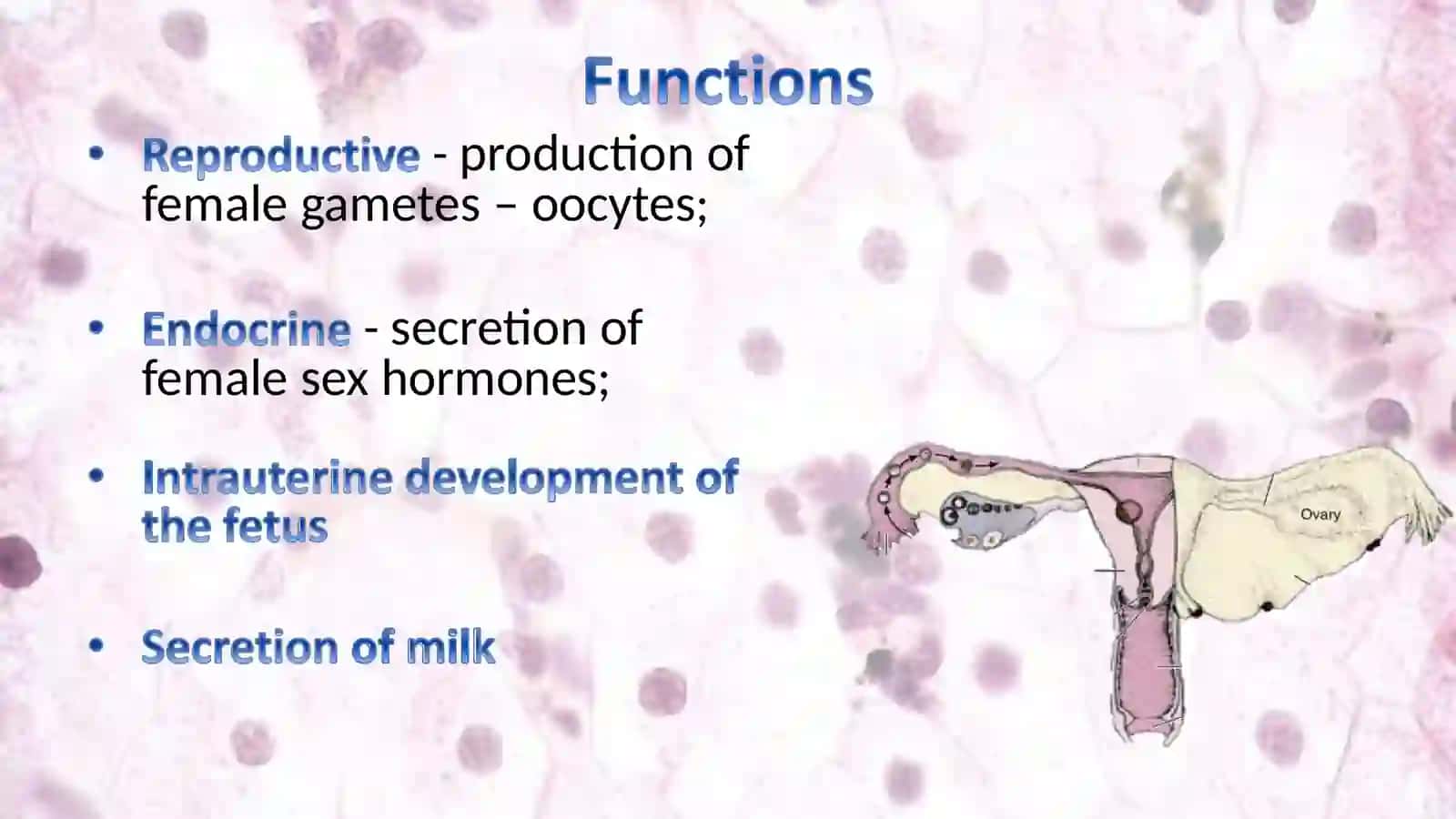 Functions

• Reproductive - production of female gametes – oocytes;

• Endocrine - secretion of female sex hormones;

• Intrauterine development of the fetus

• Secretion of milk

Ovary